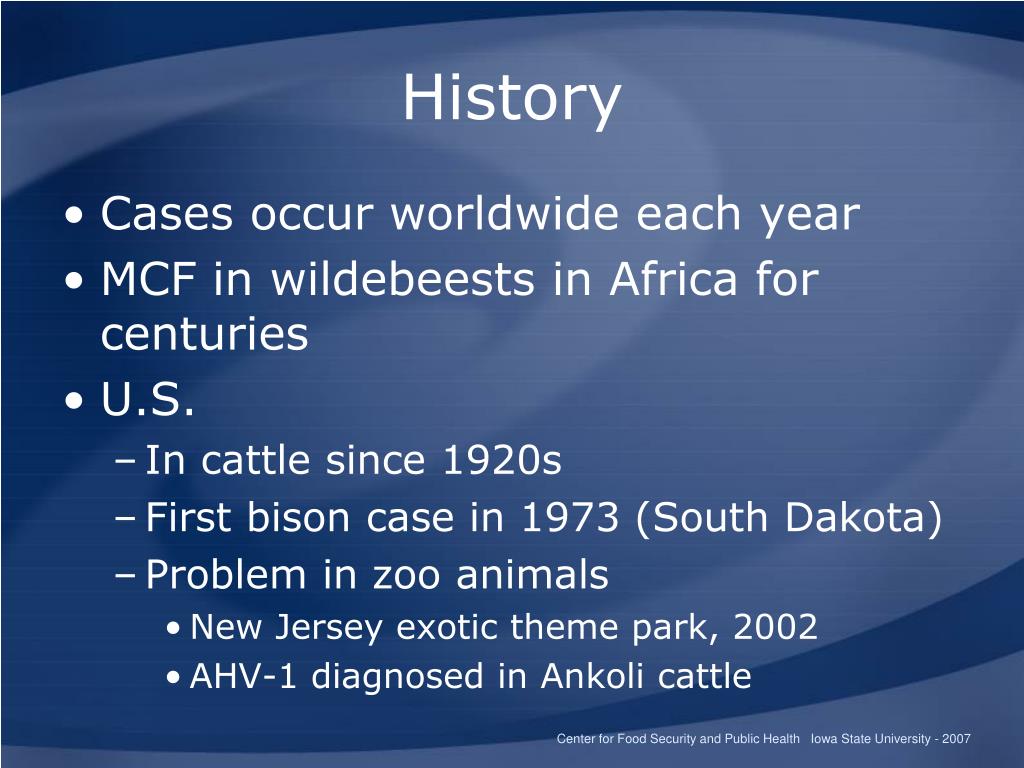 History

• Cases occur worldwide each year
• MCF in wildebeests in Africa for centuries
• U.S.
– In cattle since 1920s
– First bison case in 1973 (South Dakota)
– Problem in zoo animals
• New Jersey exotic theme park, 2002
• AHV-1 diagnosed in Ankoli cattle

Center for Food Security and Public Health Iowa State University - 2007